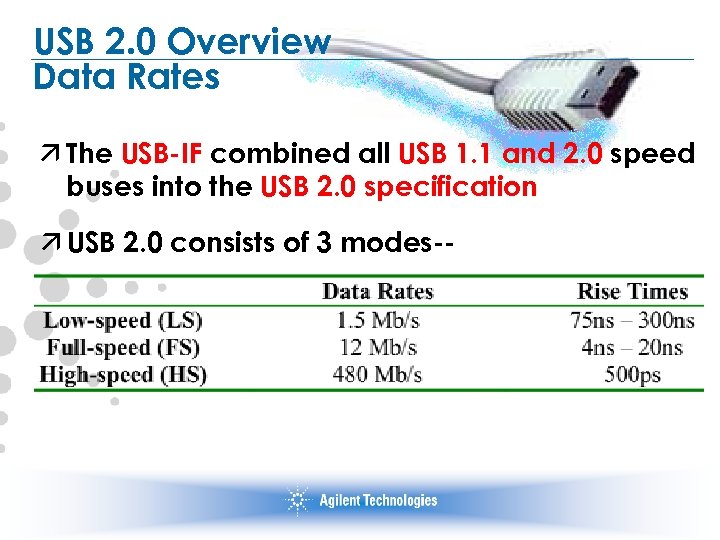 USB 2.0 Overview
Data Rates

↗ The USB-IF combined all USB 1.1 and 2.0 speed buses into the USB 2.0 specification

↗ USB 2.0 consists of 3 modes--

| | Data Rates | Rise Times |
|---|---|---|
| Low-speed (LS) | 1.5 Mb/s | 75ns – 300ns |
| Full-speed (FS) | 12 Mb/s | 4ns – 20ns |
| High-speed (HS) | 480 Mb/s | 500ps |

Agilent Technologies